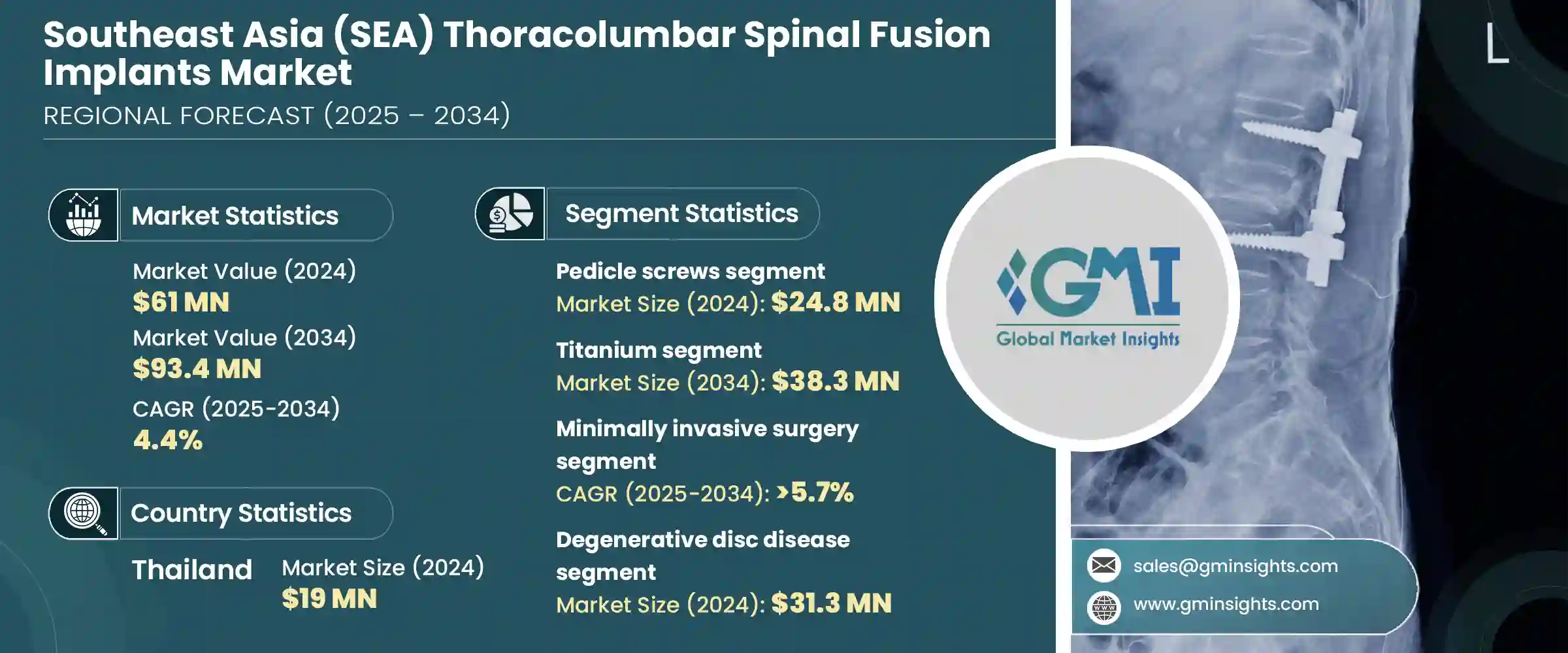 Southeast Asia (SEA) Thoracolumbar Spinal Fusion Implants Market

REGIONAL FORECAST (2025 – 2034)

Market Statistics

Market Value (2024)
$61 MN
Market Value (2034)
$93.4 MN
CAGR (2025-2034)
4.4%

Country Statistics

Thailand
Market Size (2024)
$19 MN

Segment Statistics

Pedicle screws segment
Market Size (2024): $24.8 MN

Titanium segment
Market Size (2034): $38.3 MN

Minimally invasive surgery segment
CAGR (2025-2034): >5.7%

Degenerative disc disease segment
Market Size (2024): $31.3 MN

GMI
Global Market Insights

L

sales@gminsights.com
www.gminsights.com